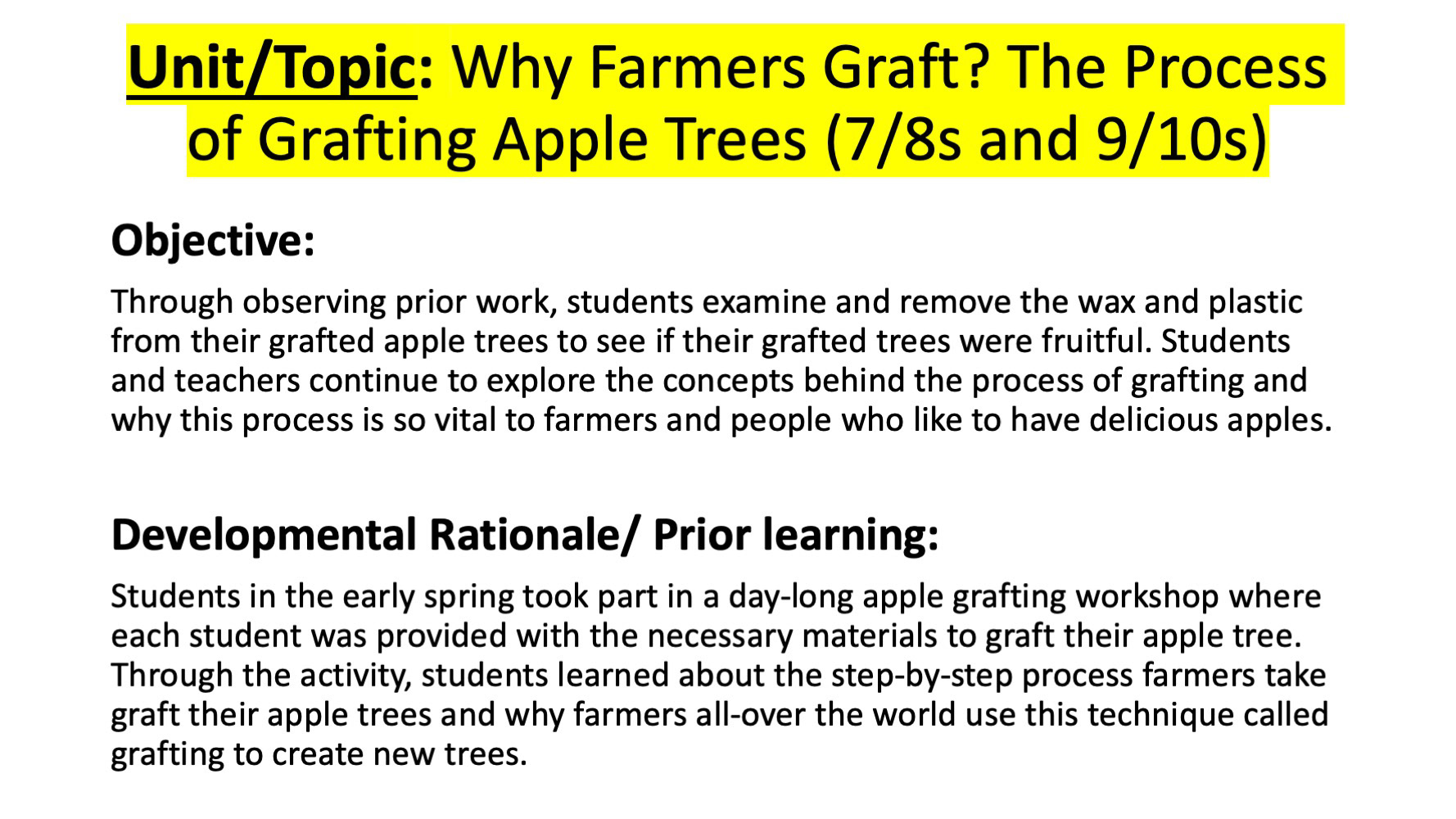 Unit/Topic: Why Farmers Graft? The Process of Grafting Apple Trees (7/8s and 9/10s)

Objective:

Through observing prior work, students examine and remove the wax and plastic from their grafted apple trees to see if their grafted trees were fruitful. Students and teachers continue to explore the concepts behind the process of grafting and why this process is so vital to farmers and people who like to have delicious apples.

Developmental Rationale/ Prior learning:

Students in the early spring took part in a day-long apple grafting workshop where each student was provided with the necessary materials to graft their apple tree. Through the activity, students learned about the step-by-step process farmers take graft their apple trees and why farmers all-over the world use this technique called grafting to create new trees.